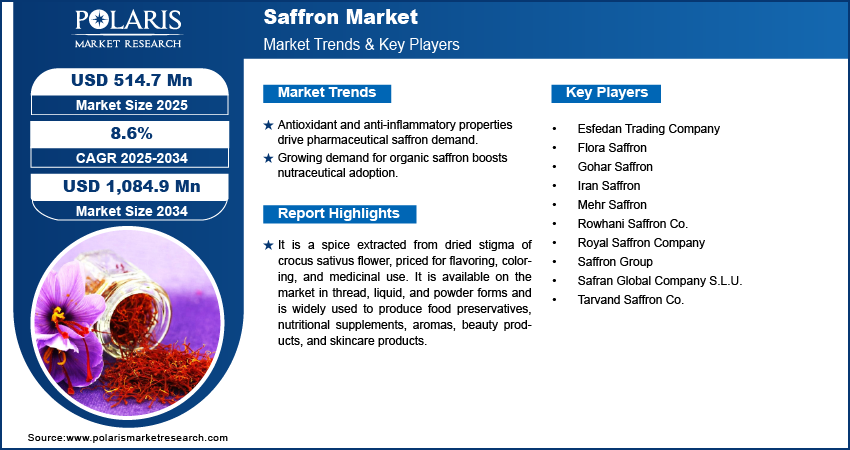 POLARIS
MARKET RESEARCH

Saffron Market
Market Trends & Key Players

USD 514.7 Mn
Market Size 2025

8.6%
CAGR 2025-2034

USD 1,084.9 Mn
Market Size 2034

Market Trends

★ Antioxidant and anti-inflammatory properties drive pharmaceutical saffron demand.

★ Growing demand for organic saffron boosts nutraceutical adoption.

Report Highlights

★ It is a spice extracted from dried stigma of crocus sativus flower, priced for flavoring, coloring, and medicinal use. It is available on the market in thread, liquid, and powder forms and is widely used to produce food preservatives, nutritional supplements, aromas, beauty products, and skincare products.

Key Players

• Esfedan Trading Company
• Flora Saffron
• Gohar Saffron
• Iran Saffron
• Mehr Saffron
• Rowhani Saffron Co.
• Royal Saffron Company
• Saffron Group
• Safran Global Company S.L.U.
• Tarvand Saffron Co.

Source:www.polarismarketresearch.com